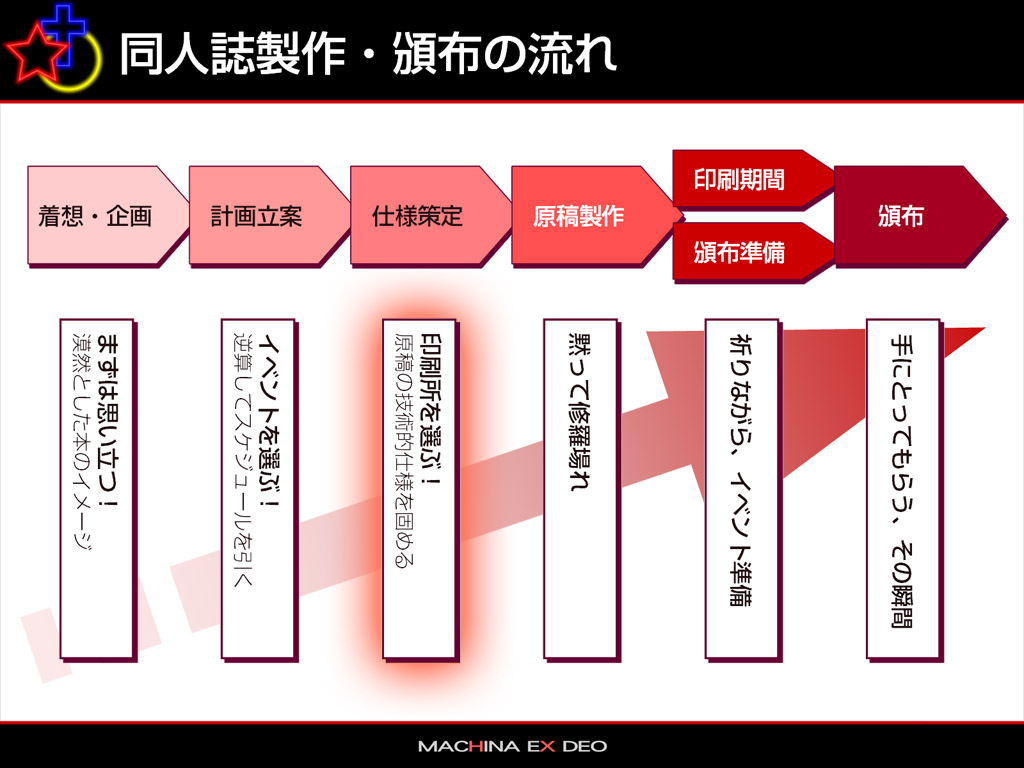 同人誌製作・頒布の流れ

着想・企画
計画立案
仕様策定
原稿製作
印刷期間
頒布準備
頒布

まずは思い立つ！
漠然とした本のイメージ

イベントを選ぶ！
逆算してスケジュールを引く

印刷所を選ぶ！
原稿の技術的仕様を固める

黙って修羅場れ

祈りながら、イベント準備

手にとってもらう、その瞬間

MACHINA EX DEO